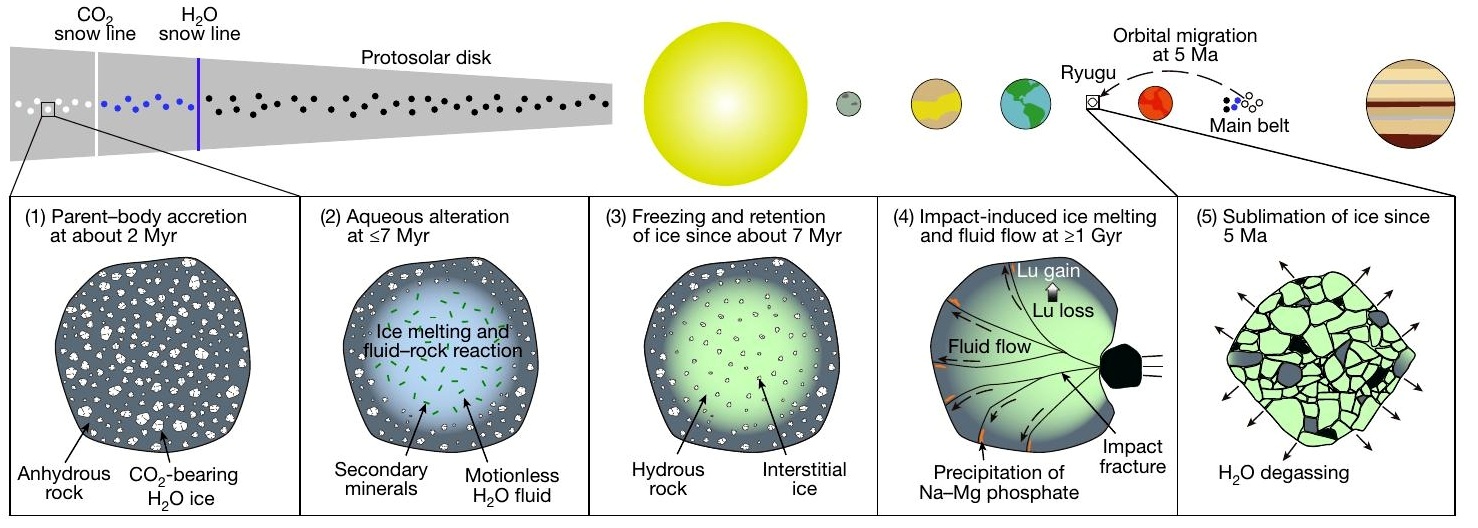 $CO_2$ snow line

$H_2O$ snow line

Protosolar disk

Ryugu

Orbital migration at 5 Ma

Main belt

(1) Parent–body accretion at about 2 Myr

Anhydrous rock

$CO_2$-bearing $H_2O$ ice

(2) Aqueous alteration at ≤7 Myr

Ice melting and fluid–rock reaction

Secondary minerals

Motionless $H_2O$ fluid

(3) Freezing and retention of ice since about 7 Myr

Hydrous rock

Interstitial ice

(4) Impact-induced ice melting and fluid flow at ≥1 Gyr

Lu gain

Lu loss

Fluid flow

Impact fracture

Precipitation of Na–Mg phosphate

(5) Sublimation of ice since 5 Ma

$H_2O$ degassing